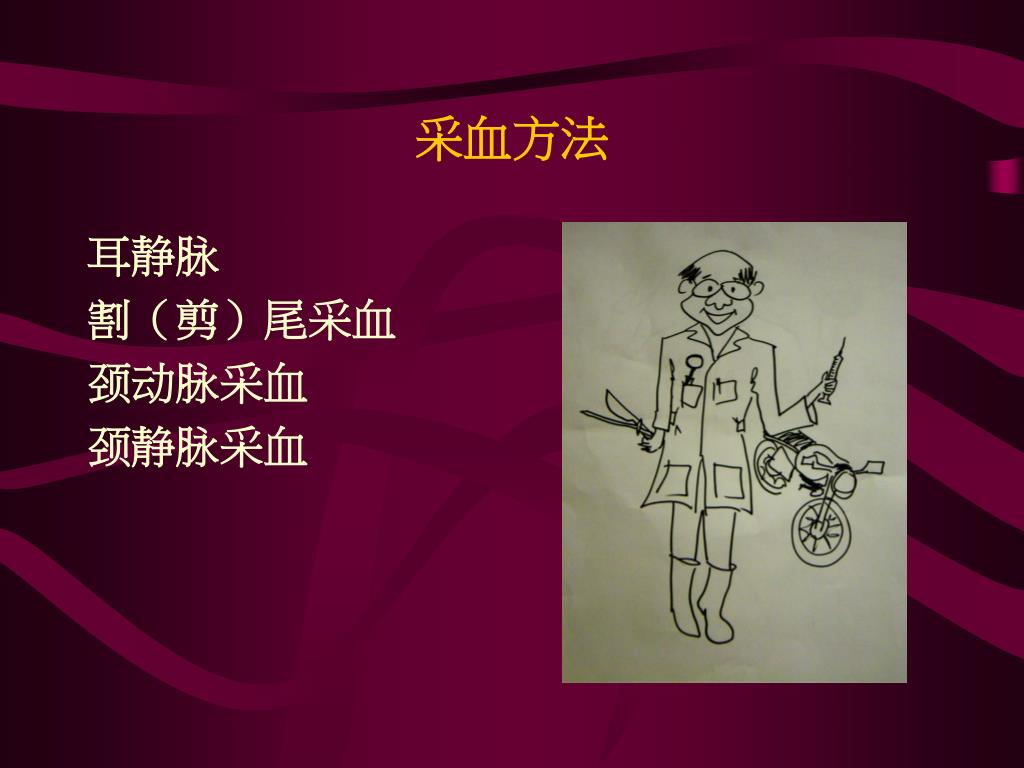 采血方法

耳静脉
割（剪）尾采血
颈动脉采血
颈静脉采血